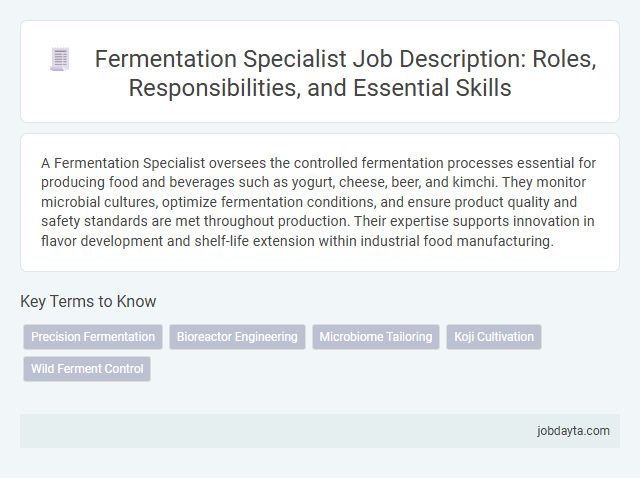 Fermentation Specialist Job Description: Roles, Responsibilities, and Essential Skills

A Fermentation Specialist oversees the controlled fermentation processes essential for producing food and beverages such as yogurt, cheese, beer, and kimchi. They monitor microbial cultures, optimize fermentation conditions, and ensure product quality and safety standards are met throughout production. Their expertise supports innovation in flavor development and shelf-life extension within industrial food manufacturing.

Key Terms to Know

Precision Fermentation
Bioreactor Engineering
Microbiome Tailoring
Koji Cultivation
Wild Ferment Control

jobdayta.com